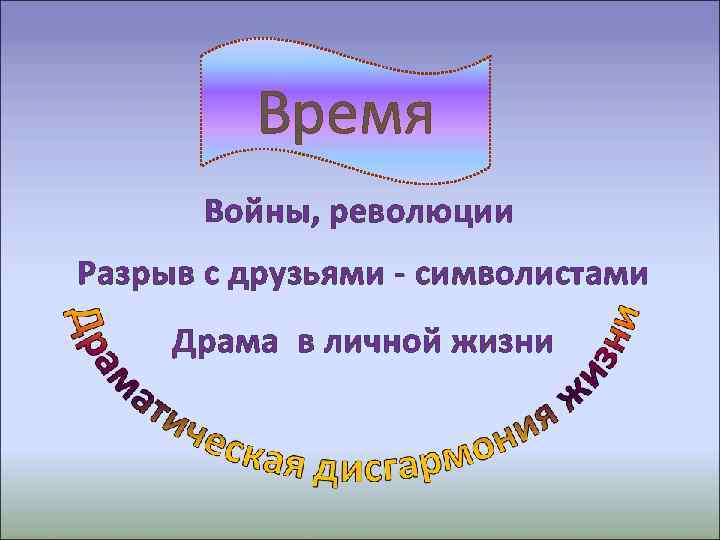 Время

Войны, революции

Разрыв с друзьями - символистами

Драма в личной жизни

Драматическая дисгармония жизни